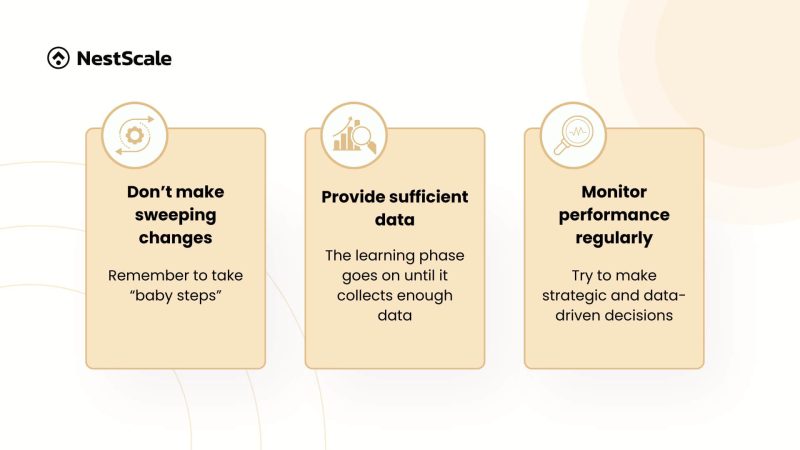 NestScale

Don't make sweeping changes

Remember to take "baby steps"

Provide sufficient data

The learning phase goes on until it collects enough data

Monitor performance regularly

Try to make strategic and data-driven decisions